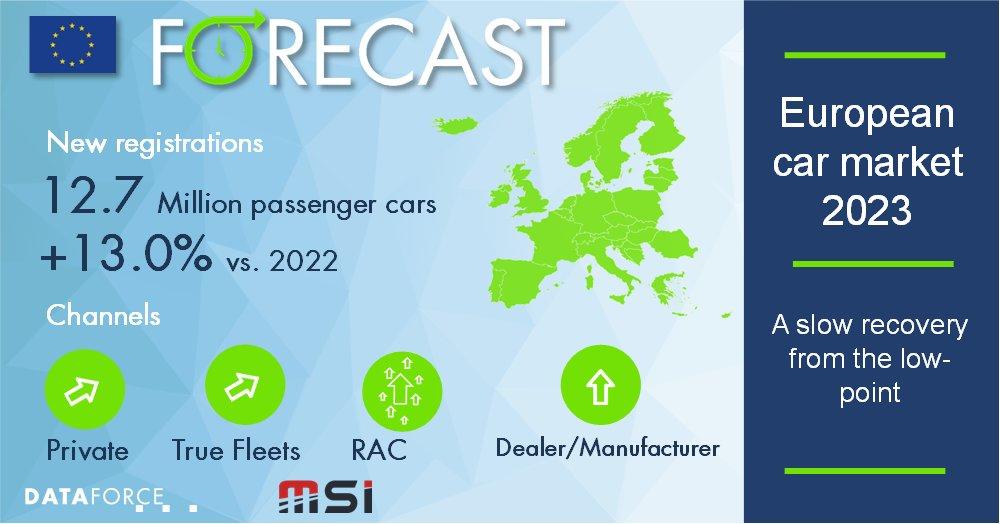 FORECAST

New registrations

12.7 Million passenger cars

+13.0% vs. 2022

Channels

Private

True Fleets

RAC

Dealer/Manufacturer

DATAFORCE

MSI

European car market 2023

A slow recovery from the low-point